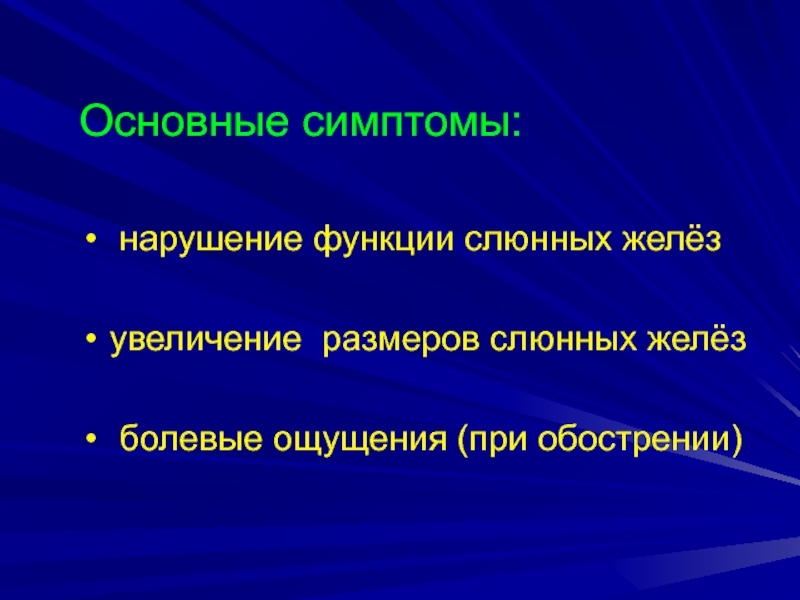 Основные симптомы:

• нарушение функции слюнных желёз

• увеличение размеров слюнных желёз

• болевые ощущения (при обострении)